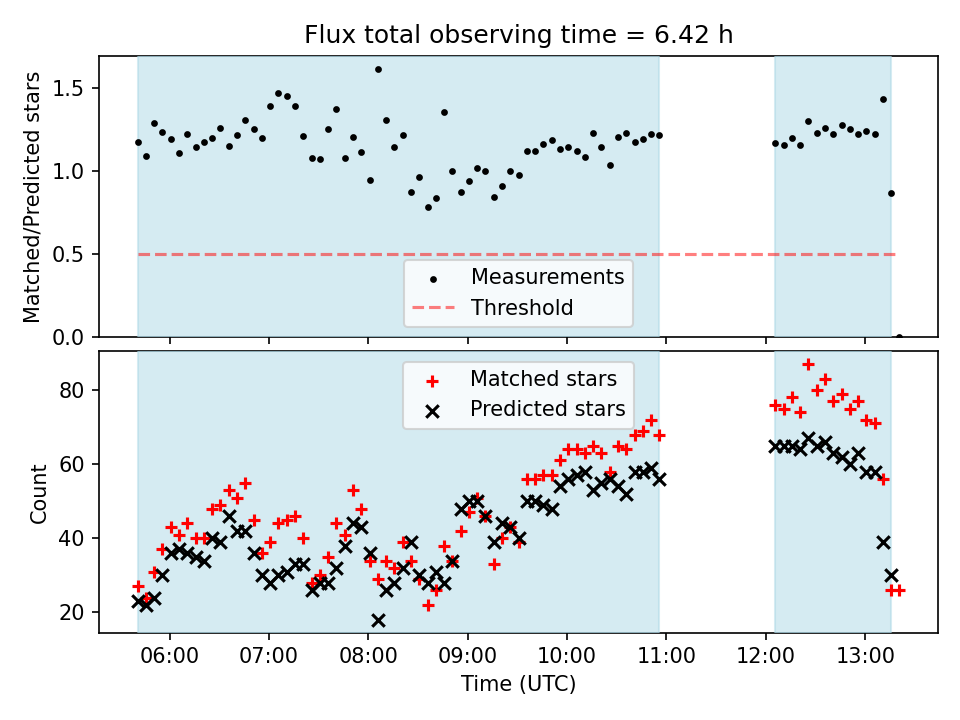 Flux total observing time = 6.42 h

Matched/Predicted stars

1.5
1.0
0.5
0.0

Measurements
Threshold

Matched stars
Predicted stars

Count

80
60
40
20

06:00 07:00 08:00 09:00 10:00 11:00 12:00 13:00

Time (UTC)